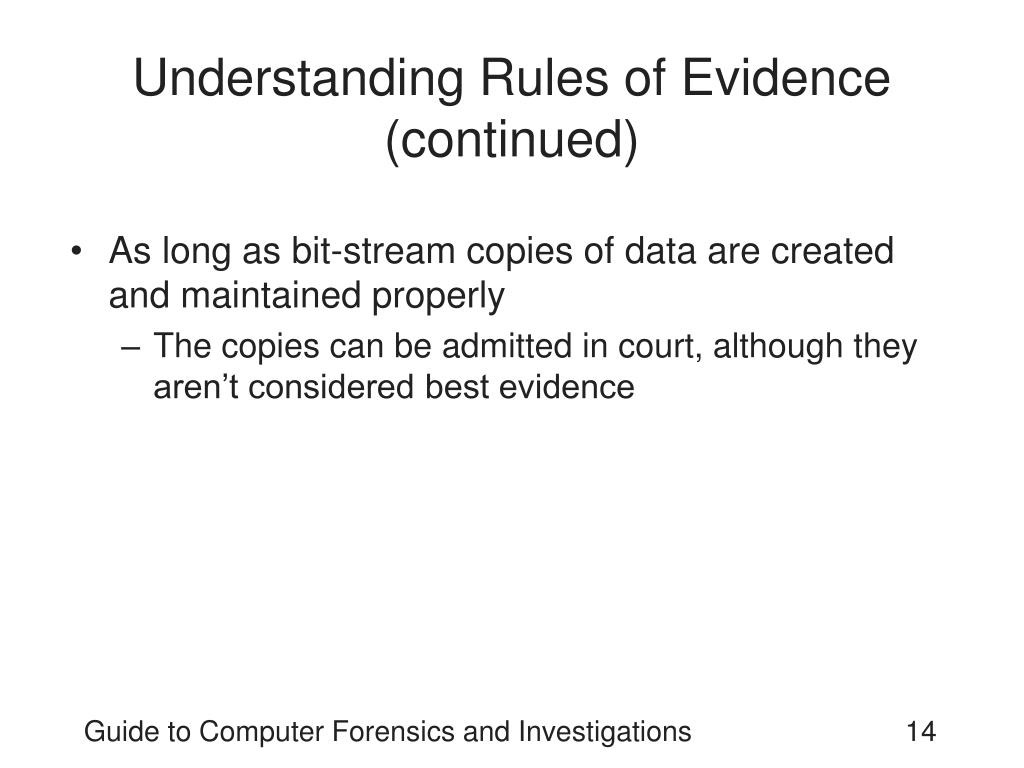 Understanding Rules of Evidence (continued)

• As long as bit-stream copies of data are created and maintained properly
– The copies can be admitted in court, although they aren’t considered best evidence

Guide to Computer Forensics and Investigations 14